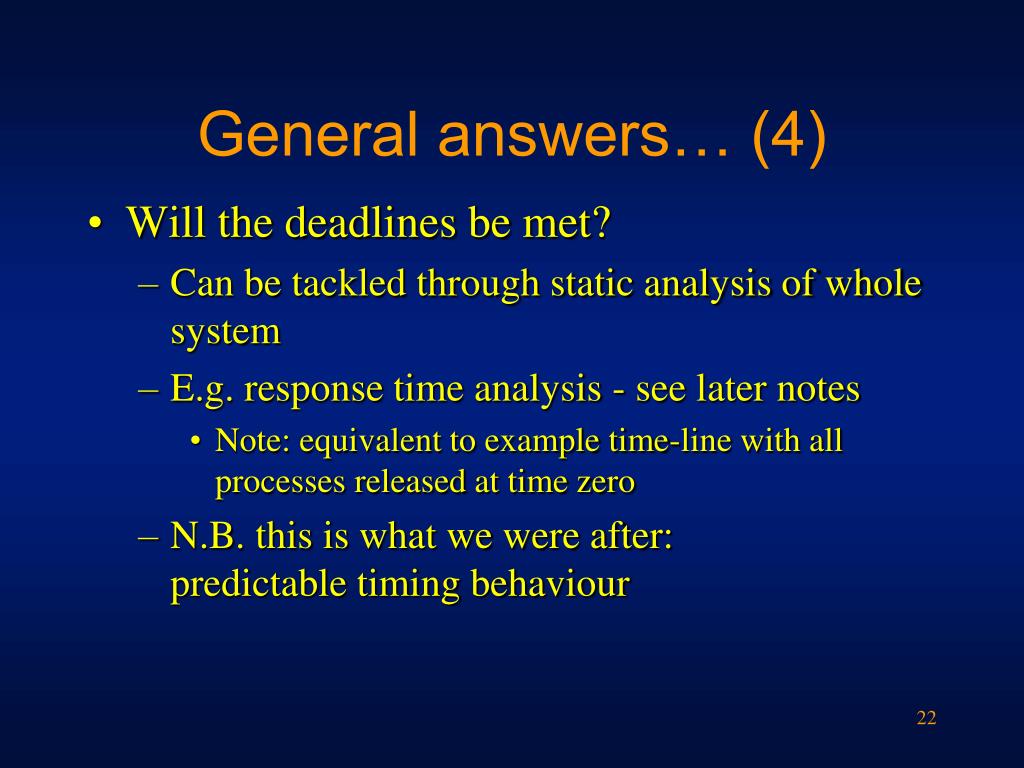 General answers… (4)

• Will the deadlines be met?
– Can be tackled through static analysis of whole system
– E.g. response time analysis - see later notes
• Note: equivalent to example time-line with all processes released at time zero
– N.B. this is what we were after:
predictable timing behaviour

22